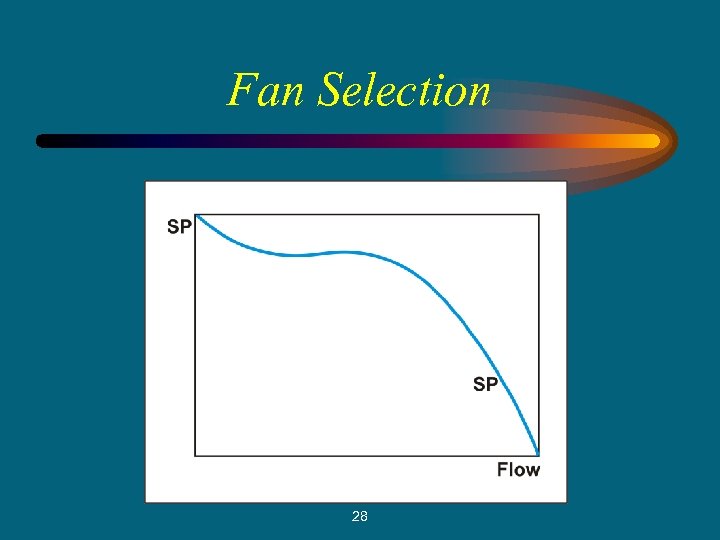 Fan Selection

SP

SP

Flow

28